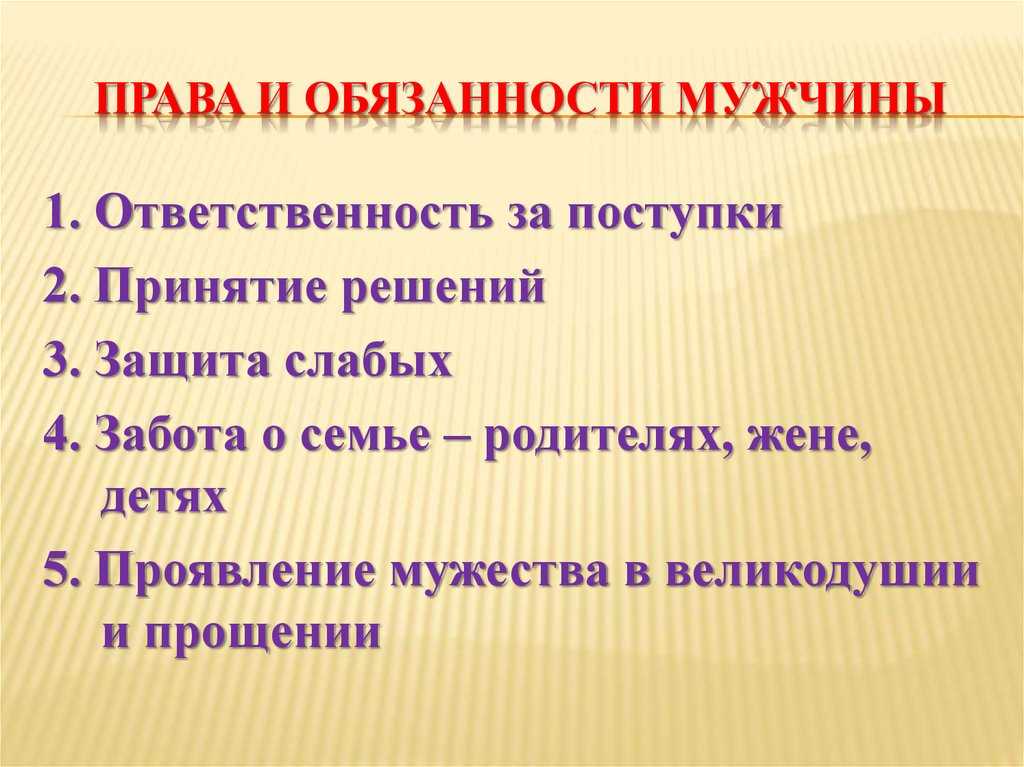 ПРАВА И ОБЯЗАННОСТИ МУЖЧИНЫ

1. Ответственность за поступки
2. Принятие решений
3. Защита слабых
4. Забота о семье – родителях, жене, детях
5. Проявление мужества в великодушии и прощении